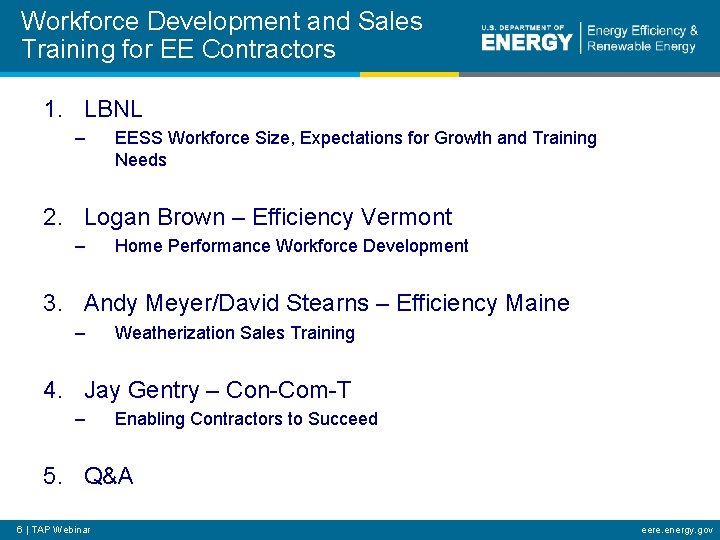 Workforce Development and Sales Training for EE Contractors

U.S. DEPARTMENT OF ENERGY | Energy Efficiency & Renewable Energy

1. LBNL
– EESS Workforce Size, Expectations for Growth and Training Needs

2. Logan Brown – Efficiency Vermont
– Home Performance Workforce Development

3. Andy Meyer/David Stearns – Efficiency Maine
– Weatherization Sales Training

4. Jay Gentry – Con-Com-T
– Enabling Contractors to Succeed

5. Q&A

6 | TAP Webinar

eere.energy.gov